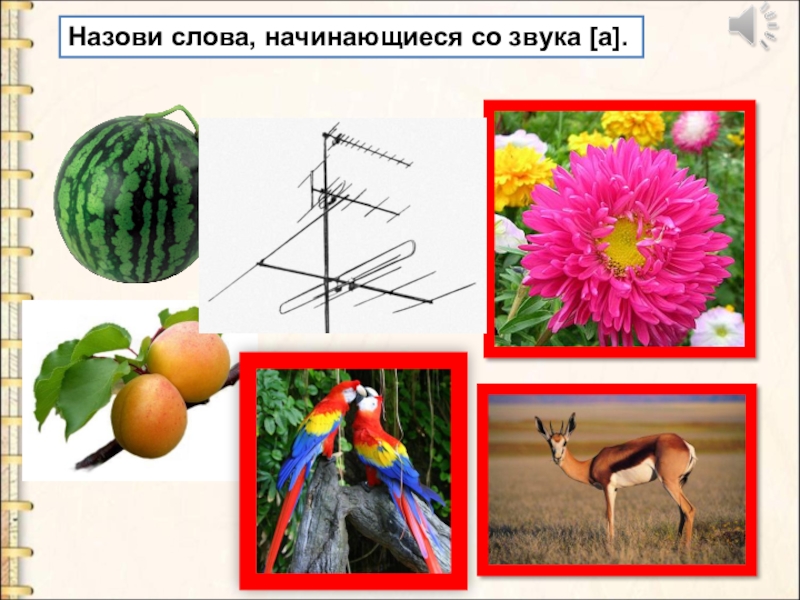 Назови слова, начинающиеся со звука [а].